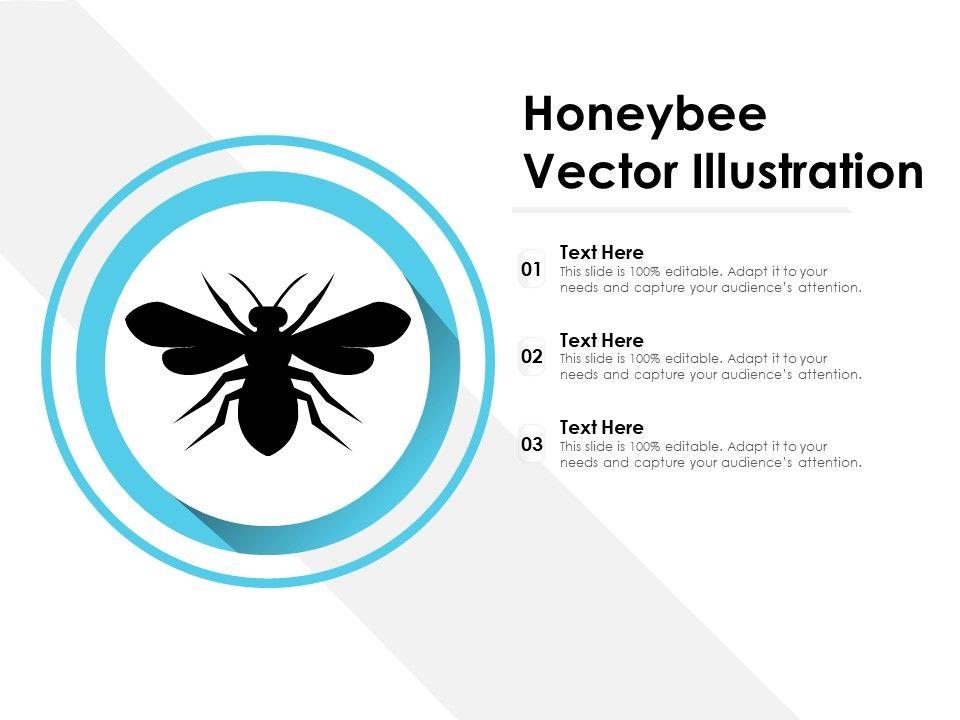 Honeybee Vector Illustration

01
Text Here
This slide is 100% editable. Adapt it to your needs and capture your audience's attention.

02
Text Here
This slide is 100% editable. Adapt it to your needs and capture your audience's attention.

03
Text Here
This slide is 100% editable. Adapt it to your needs and capture your audience's attention.